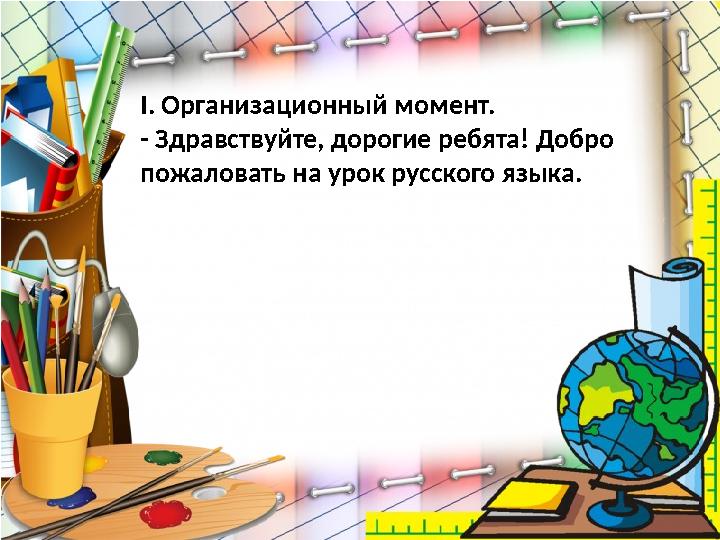 I. Организационный момент.
- Здравствуйте, дорогие ребята! Добро пожаловать на урок русского языка.